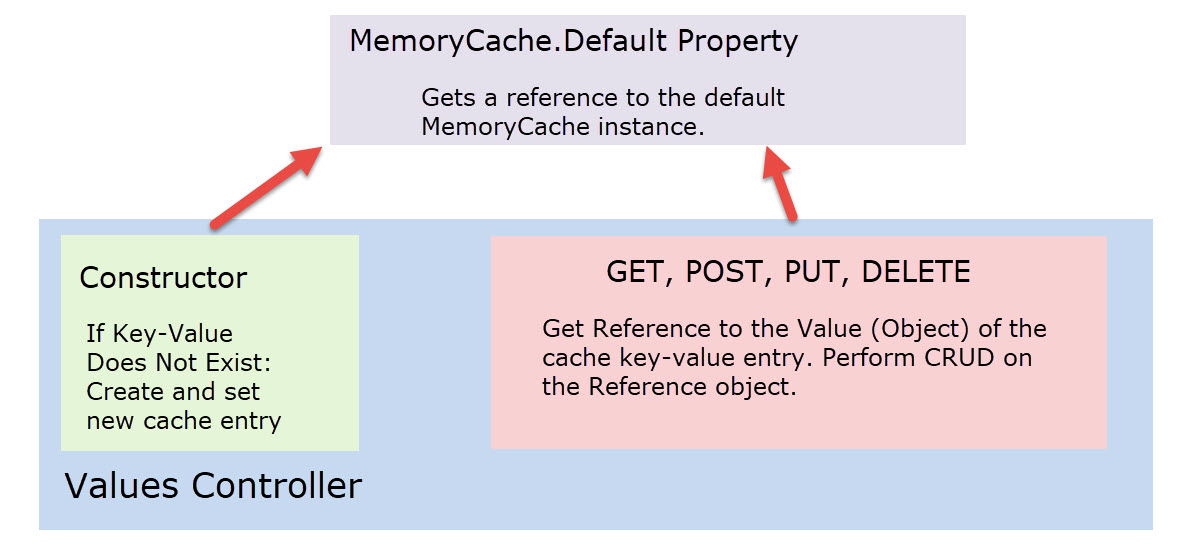 MemoryCache.Default Property

Gets a reference to the default MemoryCache instance.

Constructor

If Key-Value Does Not Exist: Create and set new cache entry

GET, POST, PUT, DELETE

Get Reference to the Value (Object) of the cache key-value entry. Perform CRUD on the Reference object.

Values Controller